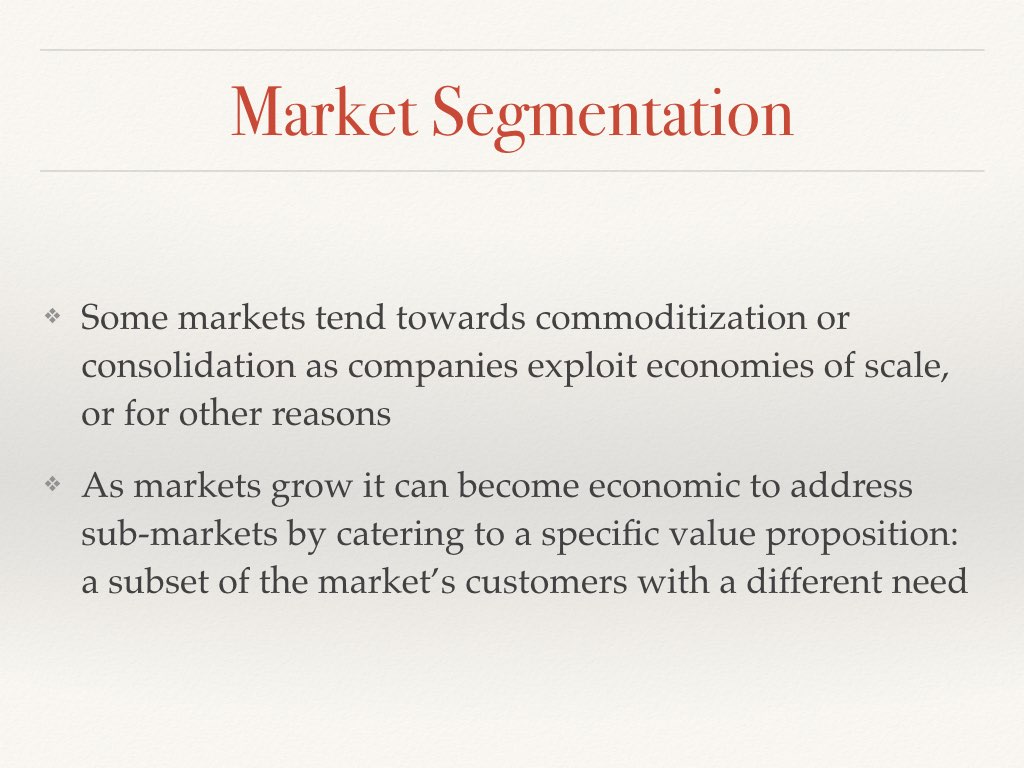 Market Segmentation

❖ Some markets tend towards commoditization or consolidation as companies exploit economies of scale, or for other reasons

❖ As markets grow it can become economic to address sub-markets by catering to a specific value proposition: a subset of the market's customers with a different need